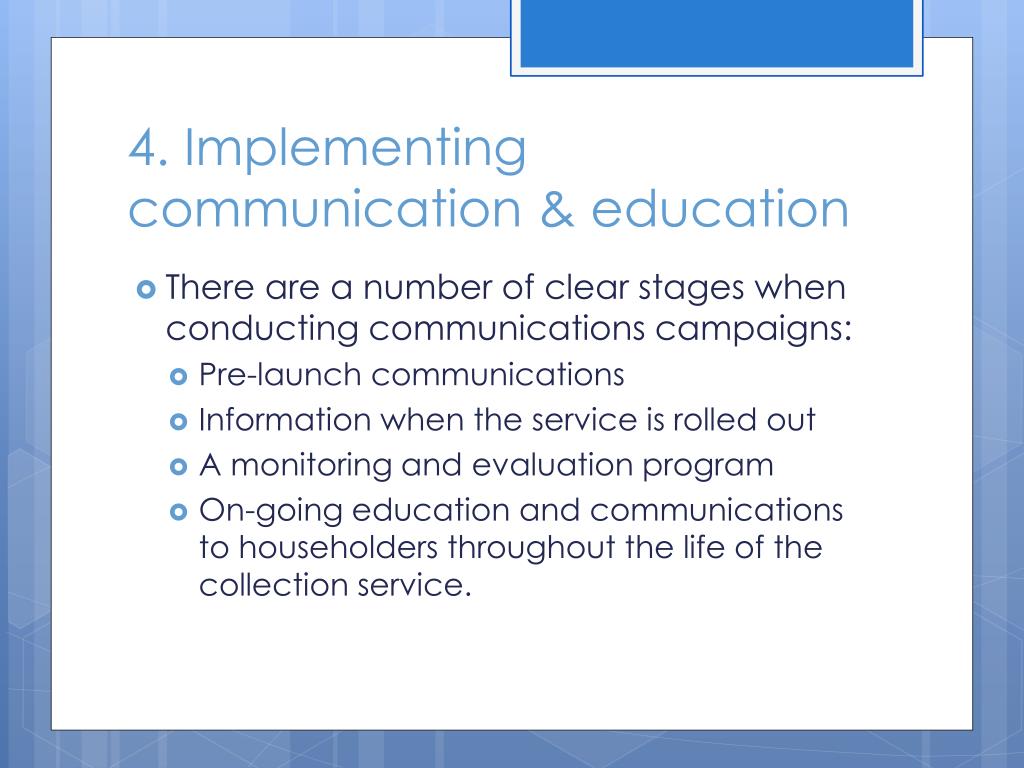 4. Implementing communication & education

There are a number of clear stages when conducting communications campaigns:
Pre-launch communications
Information when the service is rolled out
A monitoring and evaluation program
On-going education and communications to householders throughout the life of the collection service.